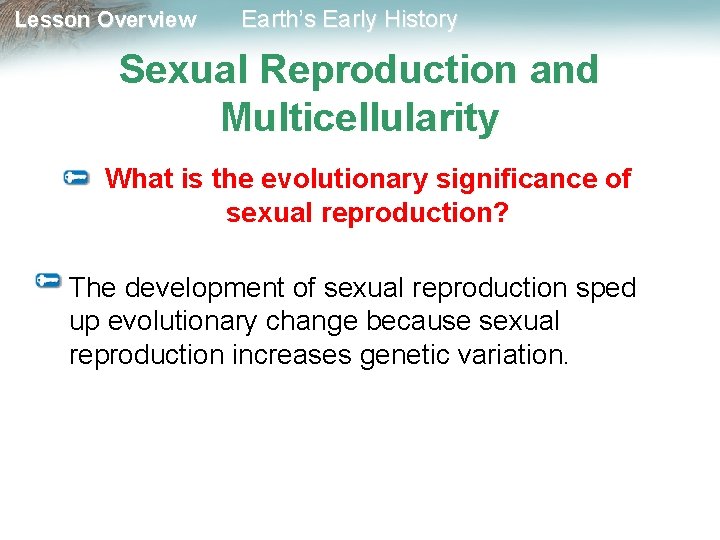 Lesson Overview Earth's Early History

Sexual Reproduction and Multicellularity

What is the evolutionary significance of sexual reproduction?

The development of sexual reproduction sped up evolutionary change because sexual reproduction increases genetic variation.